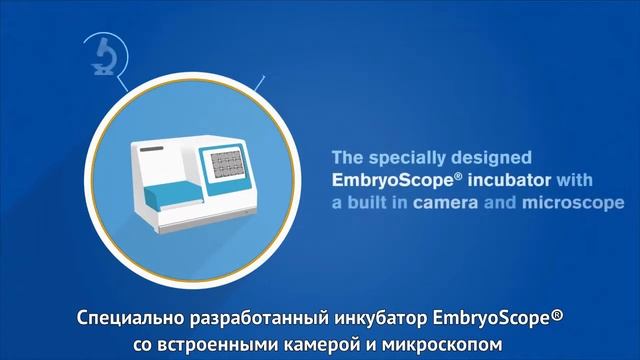 The specially designed EmbryoScope® incubator with a built in camera and microscope

Специально разработанный инкубатор EmbryoScope® со встроенными камерой и микроскопом